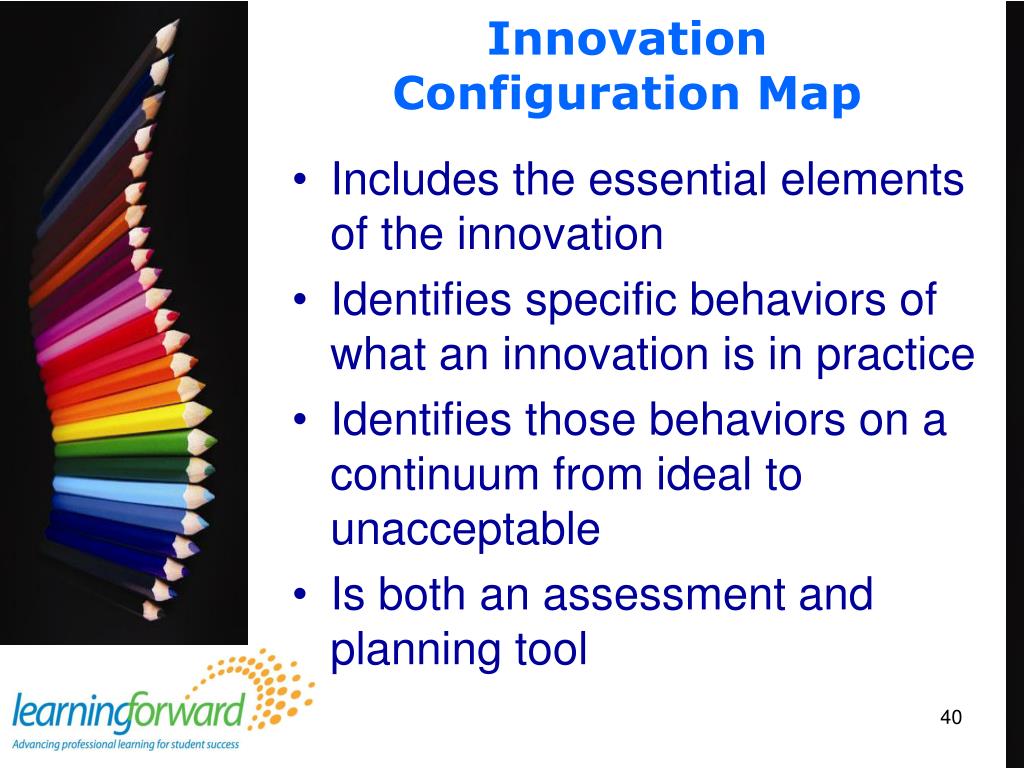 Innovation
Configuration Map

• Includes the essential elements of the innovation
• Identifies specific behaviors of what an innovation is in practice
• Identifies those behaviors on a continuum from ideal to unacceptable
• Is both an assessment and planning tool

learningforward
Advancing professional learning for student success

40